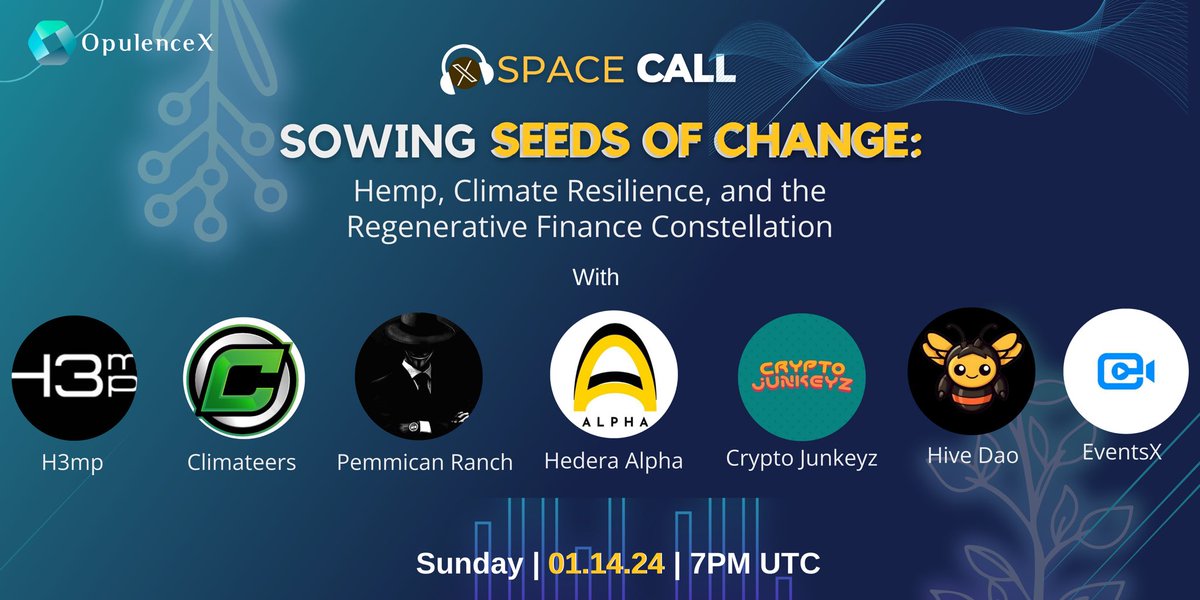 OpulenceX

X SPACE CALL

SOWING SEEDS OF CHANGE:
Hemp, Climate Resilience, and the Regenerative Finance Constellation

With

H3mp

H3mp

C

Climateers

Pemmican Ranch

ALPHA

Hedera Alpha

CRYPTO JUNKEYZ

Crypto Junkeyz

Hive Dao

EventsX

Sunday | 01.14.24 | 7PM UTC